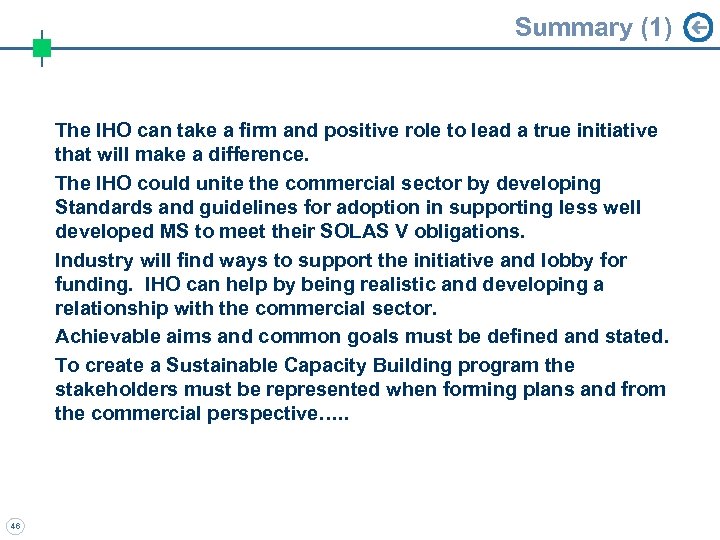 Summary (1)

The IHO can take a firm and positive role to lead a true initiative that will make a difference.

The IHO could unite the commercial sector by developing Standards and guidelines for adoption in supporting less well developed MS to meet their SOLAS V obligations.

Industry will find ways to support the initiative and lobby for funding.  IHO can help by being realistic and developing a relationship with the commercial sector.

Achievable aims and common goals must be defined and stated.

To create a Sustainable Capacity Building program the stakeholders must be represented when forming plans and from the commercial perspective…..

46